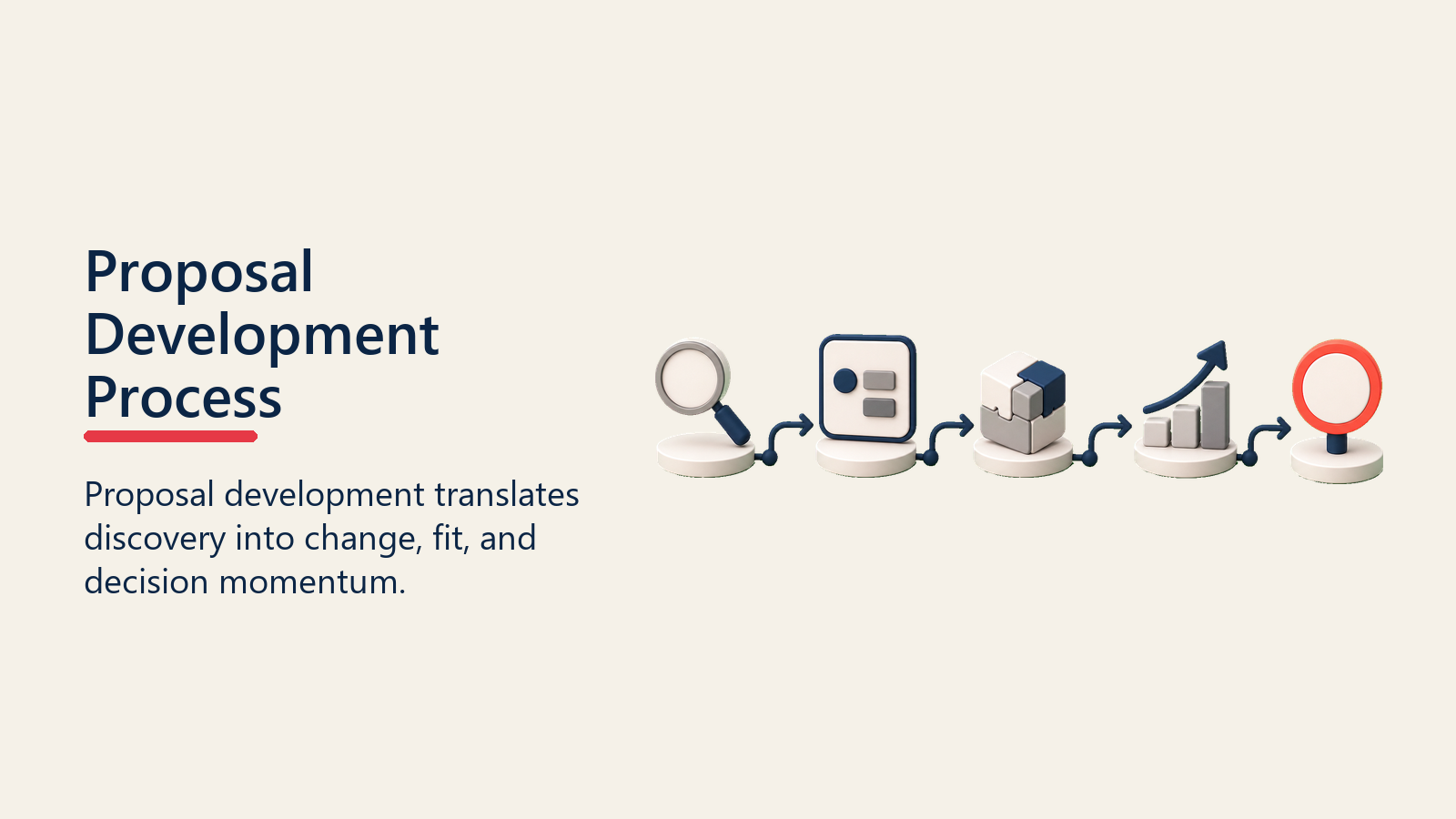 Proposal Development Process

Proposal development translates discovery into change, fit, and decision momentum.